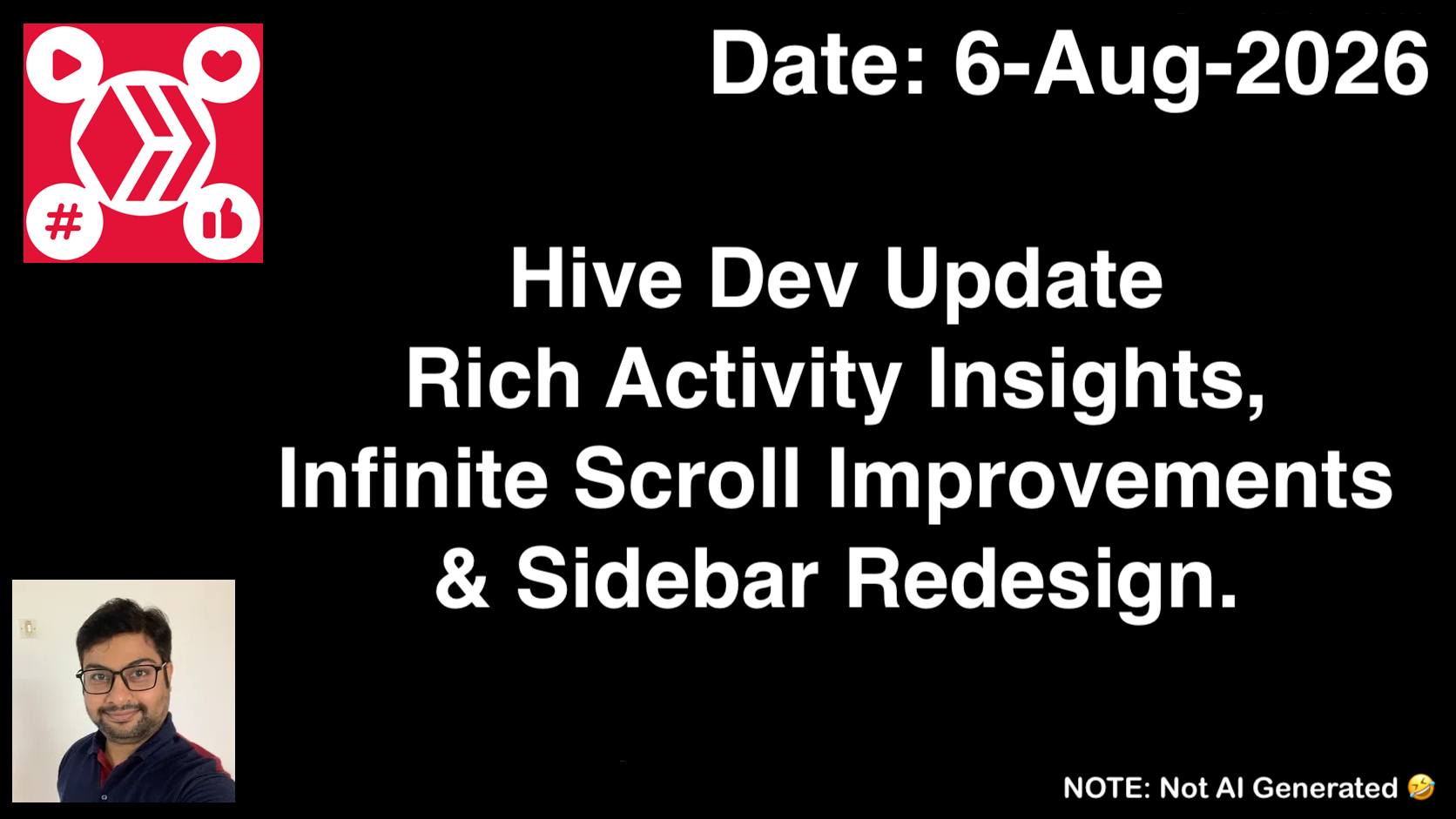 #

Date: 6-Aug-2026

Hive Dev Update
Rich Activity Insights,
Infinite Scroll Improvements
& Sidebar Redesign.

NOTE: Not AI Generated 🤣